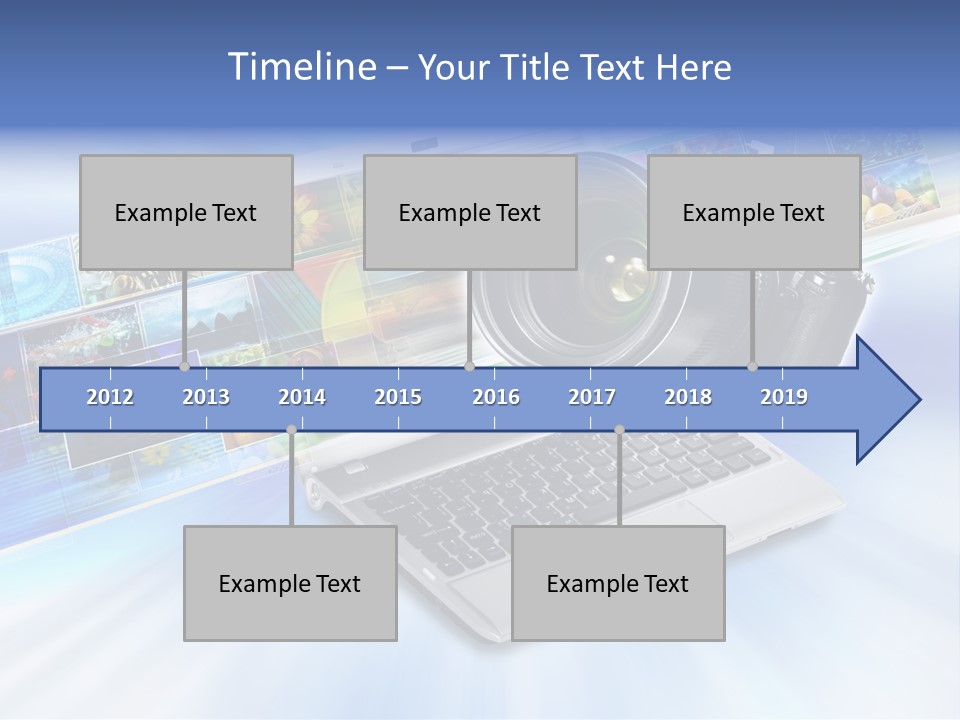 Timeline – Your Title Text Here

Example Text

Example Text

Example Text

2012 2013 2014 2015 2016 2017 2018 2019

Example Text

Example Text